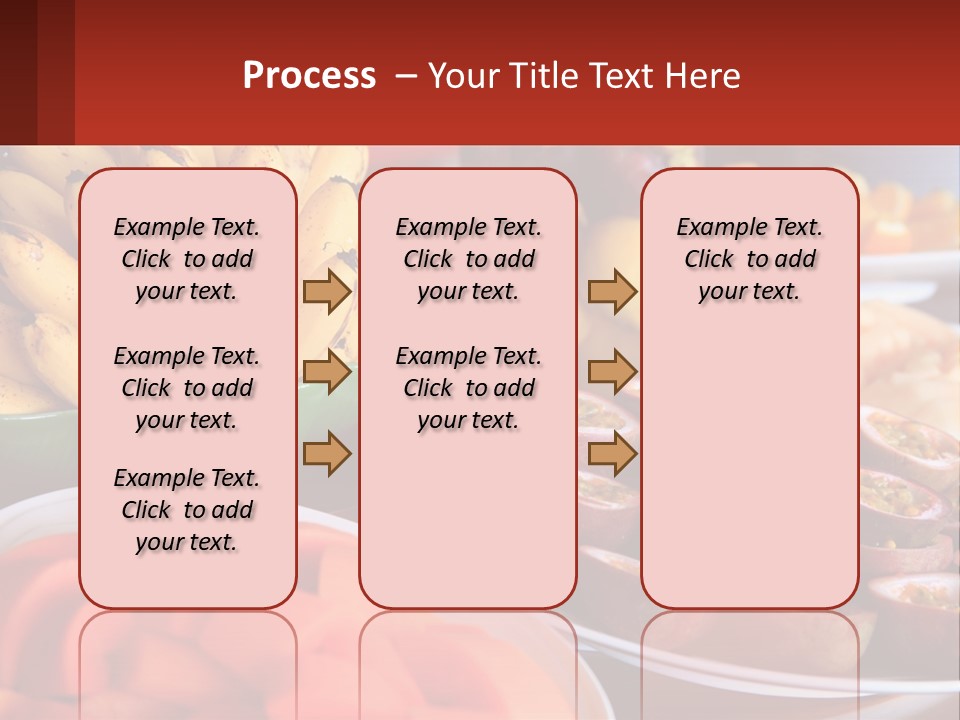 Process – Your Title Text Here

Example Text. Click to add your text.

Example Text. Click to add your text.

Example Text. Click to add your text.

Example Text. Click to add your text.

Example Text. Click to add your text.

Example Text. Click to add your text.